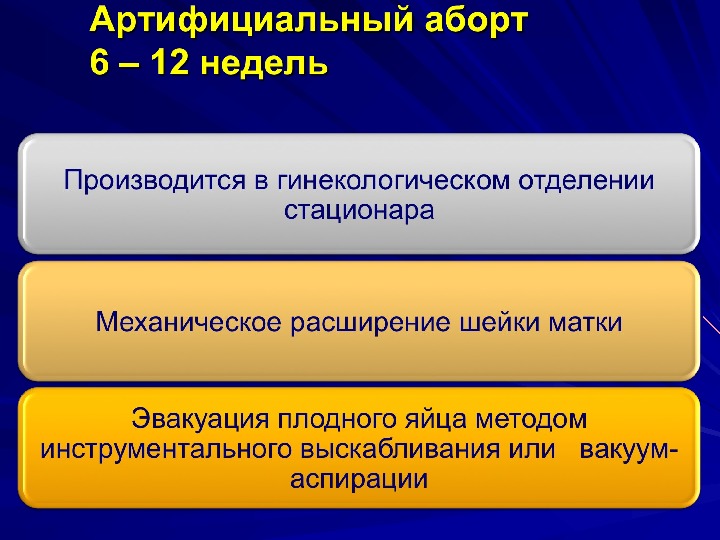 Артифициальный аборт
6 – 12 недель

Производится в гинекологическом отделении стационара

Механическое расширение шейки матки

Эвакуация плодного яйца методом инструментального выскабливания или вакуум-аспирации